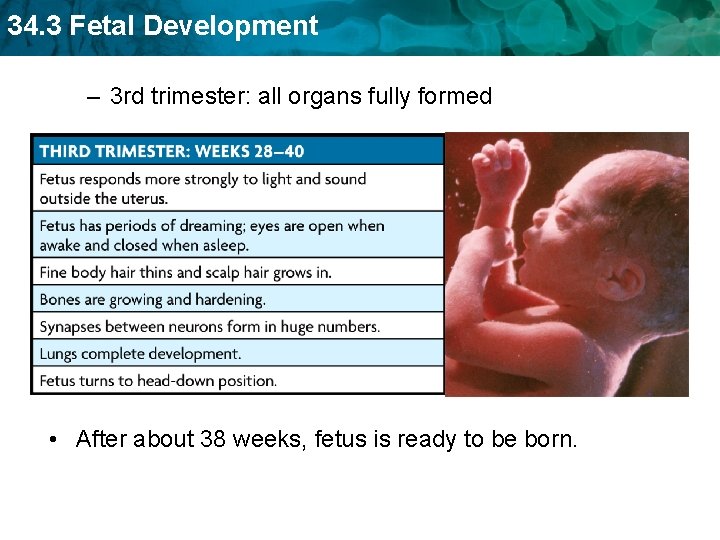 34.3 Fetal Development

– 3rd trimester: all organs fully formed

| THIRD TRIMESTER: WEEKS 28–40 |
|---|
| Fetus responds more strongly to light and sound outside the uterus. |
| Fetus has periods of dreaming; eyes are open when awake and closed when asleep. |
| Fine body hair thins and scalp hair grows in. |
| Bones are growing and hardening. |
| Synapses between neurons form in huge numbers. |
| Lungs complete development. |
| Fetus turns to head-down position. |

• After about 38 weeks, fetus is ready to be born.